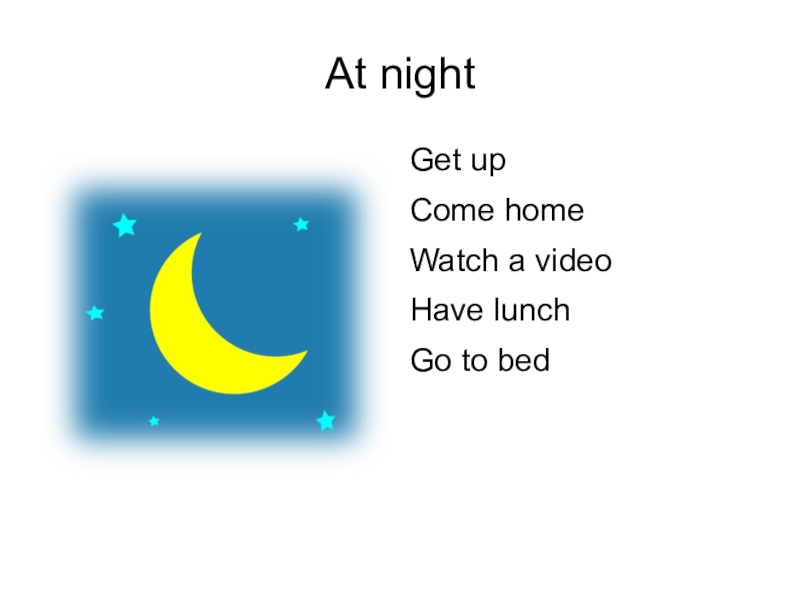 At night

Get up
Come home
Watch a video
Have lunch
Go to bed